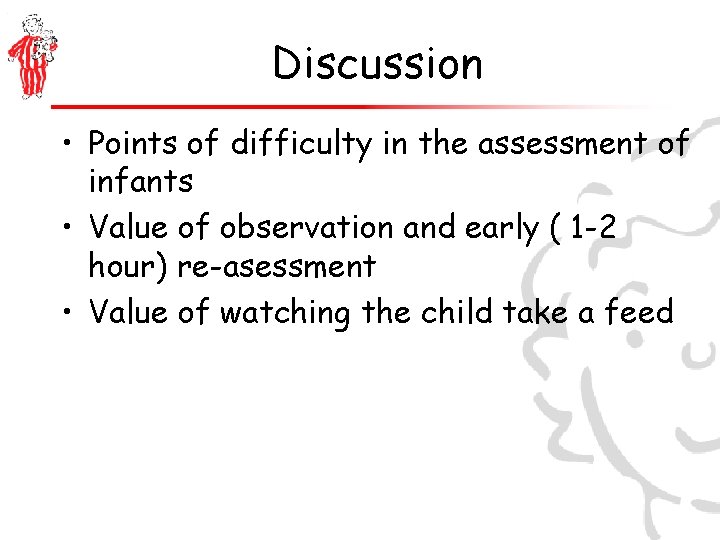 Discussion

• Points of difficulty in the assessment of infants

• Value of observation and early ( 1-2 hour) re-asessment

• Value of watching the child take a feed